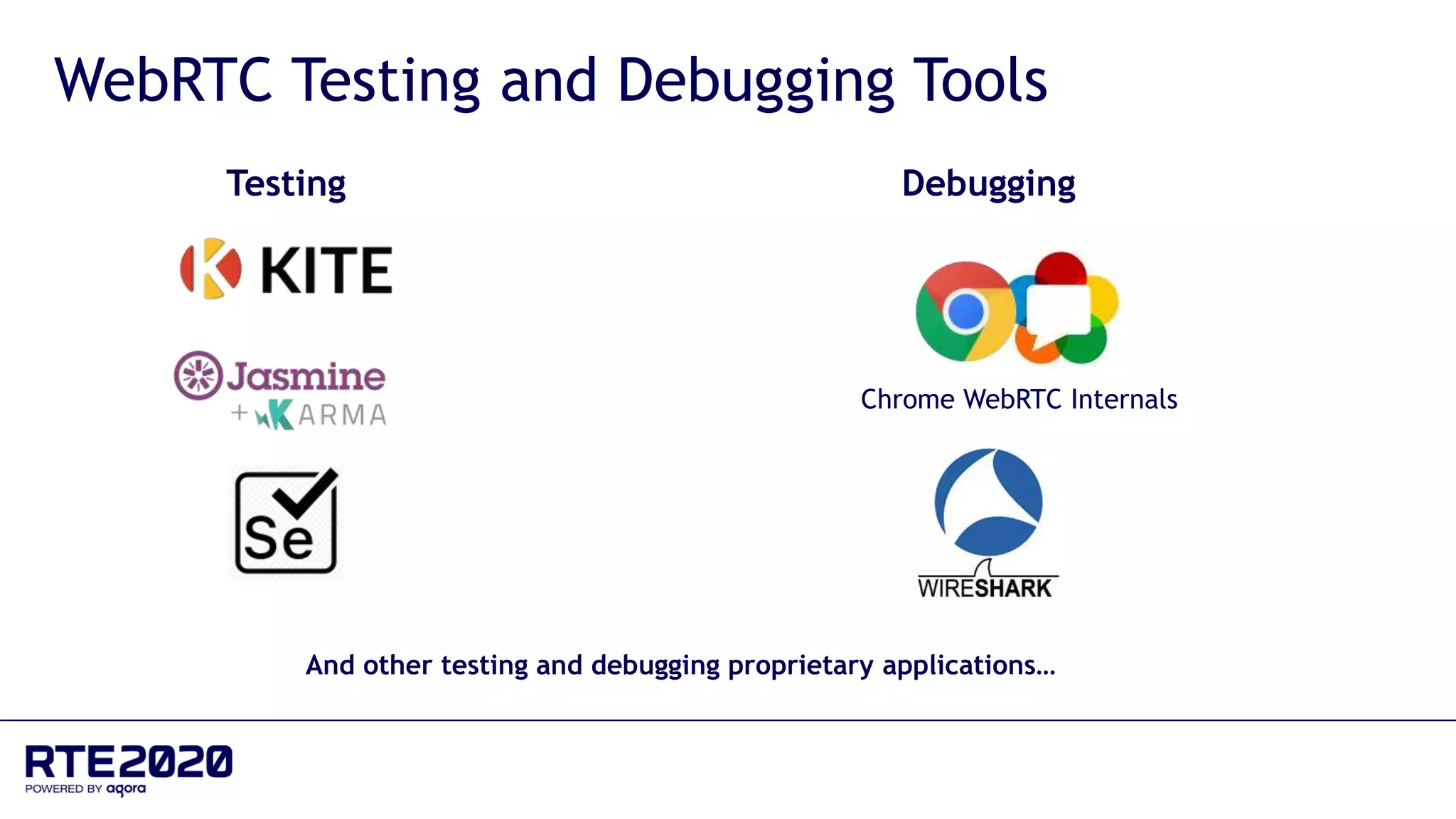 WebRTC Testing and Debugging Tools

Testing

KITE

Jasmine
+ KARMA

Se

Debugging

Chrome WebRTC Internals

WIRESHARK

And other testing and debugging proprietary applications…

RTE2020
POWERED BY agora